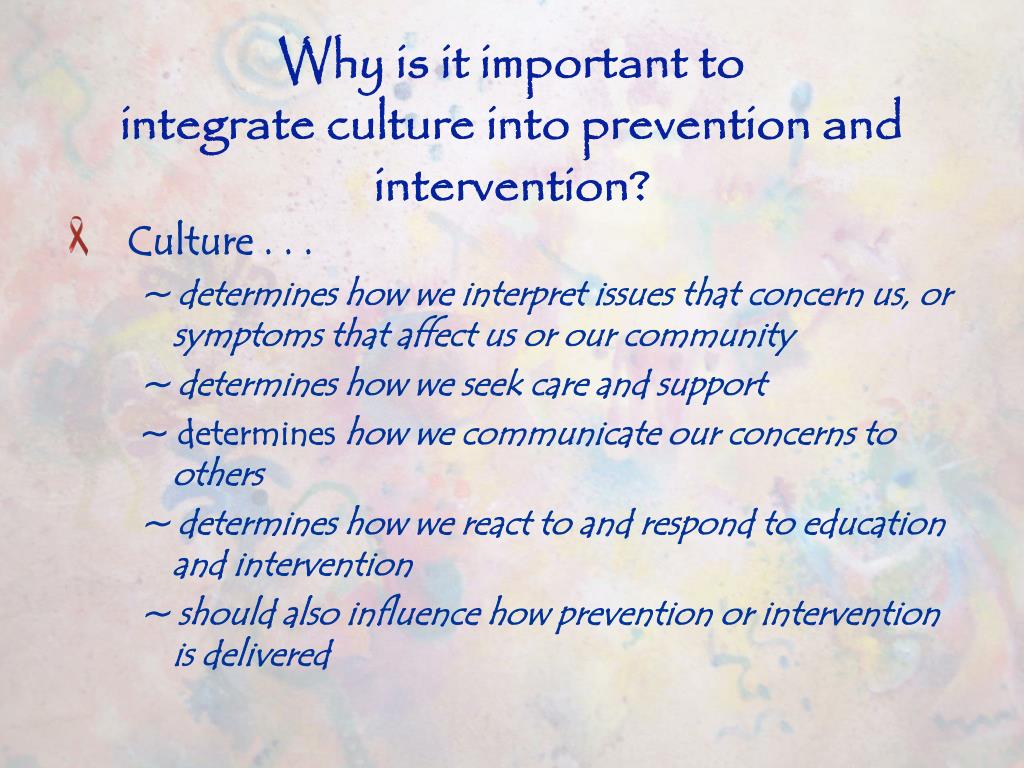 Why is it important to integrate culture into prevention and intervention?

Culture . . .

~ determines how we interpret issues that concern us, or symptoms that affect us or our community

~ determines how we seek care and support

~ determines how we communicate our concerns to others

~ determines how we react to and respond to education and intervention

~ should also influence how prevention or intervention is delivered